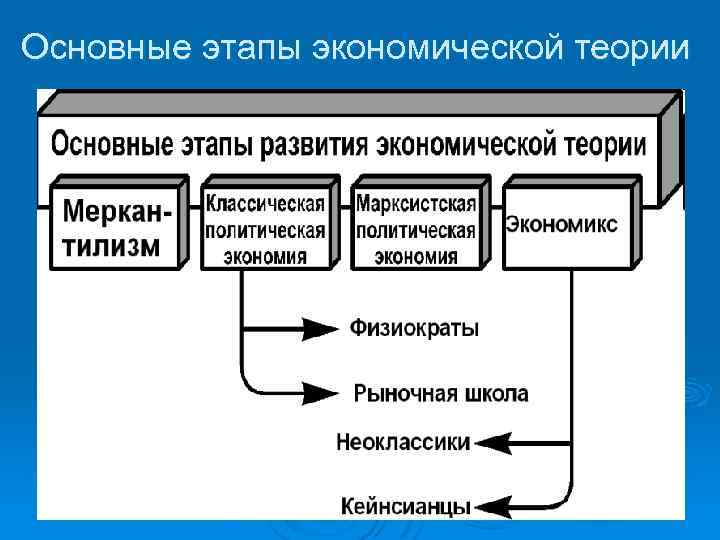 Основные этапы экономической теории

Основные этапы развития экономической теории

Меркантилизм

Классическая политическая экономия

Марксистская политическая экономия

Экономикс

Физиократы

Рыночная школа

Неоклассики

Кейнсианцы